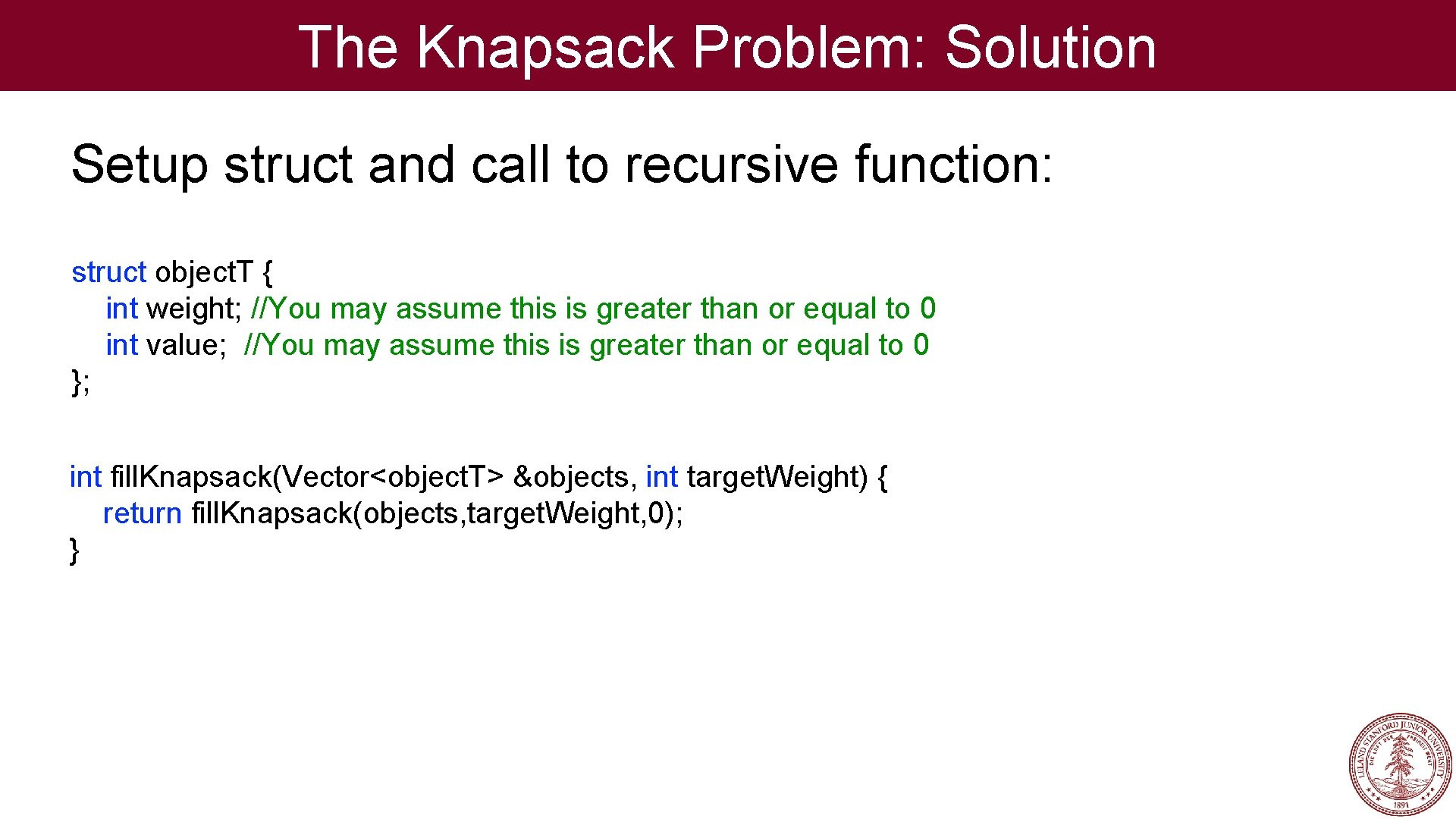 The Knapsack Problem: Solution

Setup struct and call to recursive function:

struct objectT {
int weight; //You may assume this is greater than or equal to 0
int value; //You may assume this is greater than or equal to 0
};

int fillKnapsack(Vector<objectT> &objects, int targetWeight) {
return fillKnapsack(objects,targetWeight,0);
}

LELAND STANFORD JUNIOR UNIVERSITY
DIE LUFT DER FREIHEIT WEHT
1891